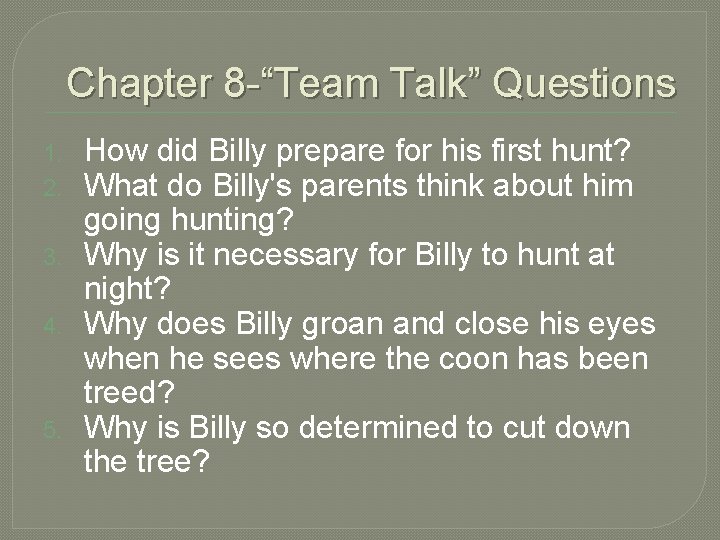 Chapter 8-“Team Talk” Questions

1. How did Billy prepare for his first hunt?
2. What do Billy's parents think about him going hunting?
3. Why is it necessary for Billy to hunt at night?
4. Why does Billy groan and close his eyes when he sees where the coon has been treed?
5. Why is Billy so determined to cut down the tree?